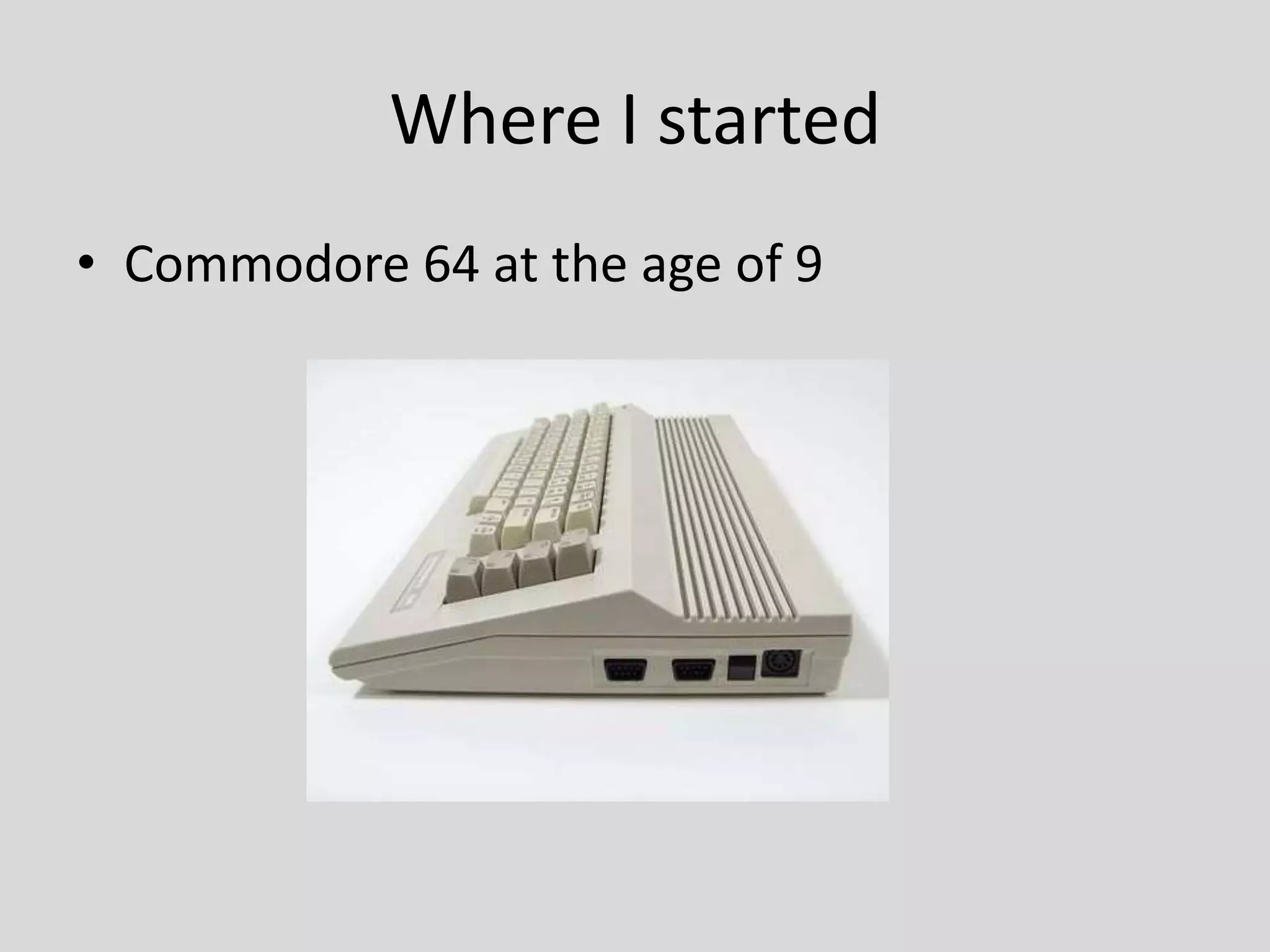 Where I started

• Commodore 64 at the age of 9